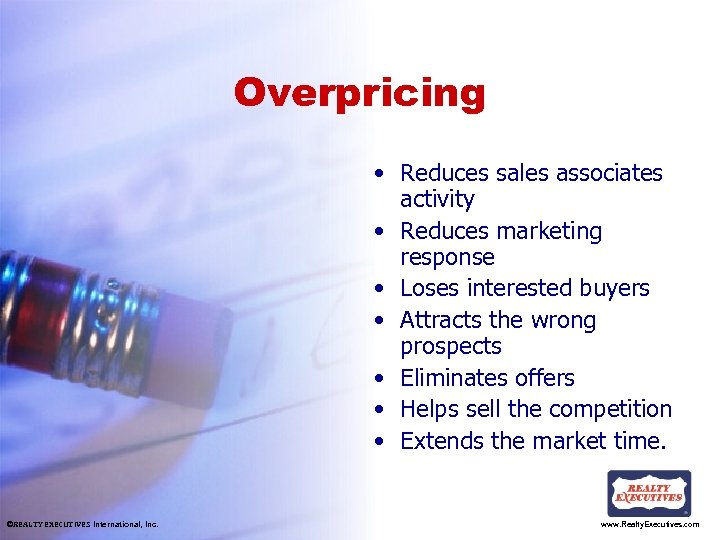 Overpricing

• Reduces sales associates activity
• Reduces marketing response
• Loses interested buyers
• Attracts the wrong prospects
• Eliminates offers
• Helps sell the competition
• Extends the market time.

REALTY EXECUTIVES

©REALTY EXECUTIVES International, Inc.

www.RealtyExecutives.com